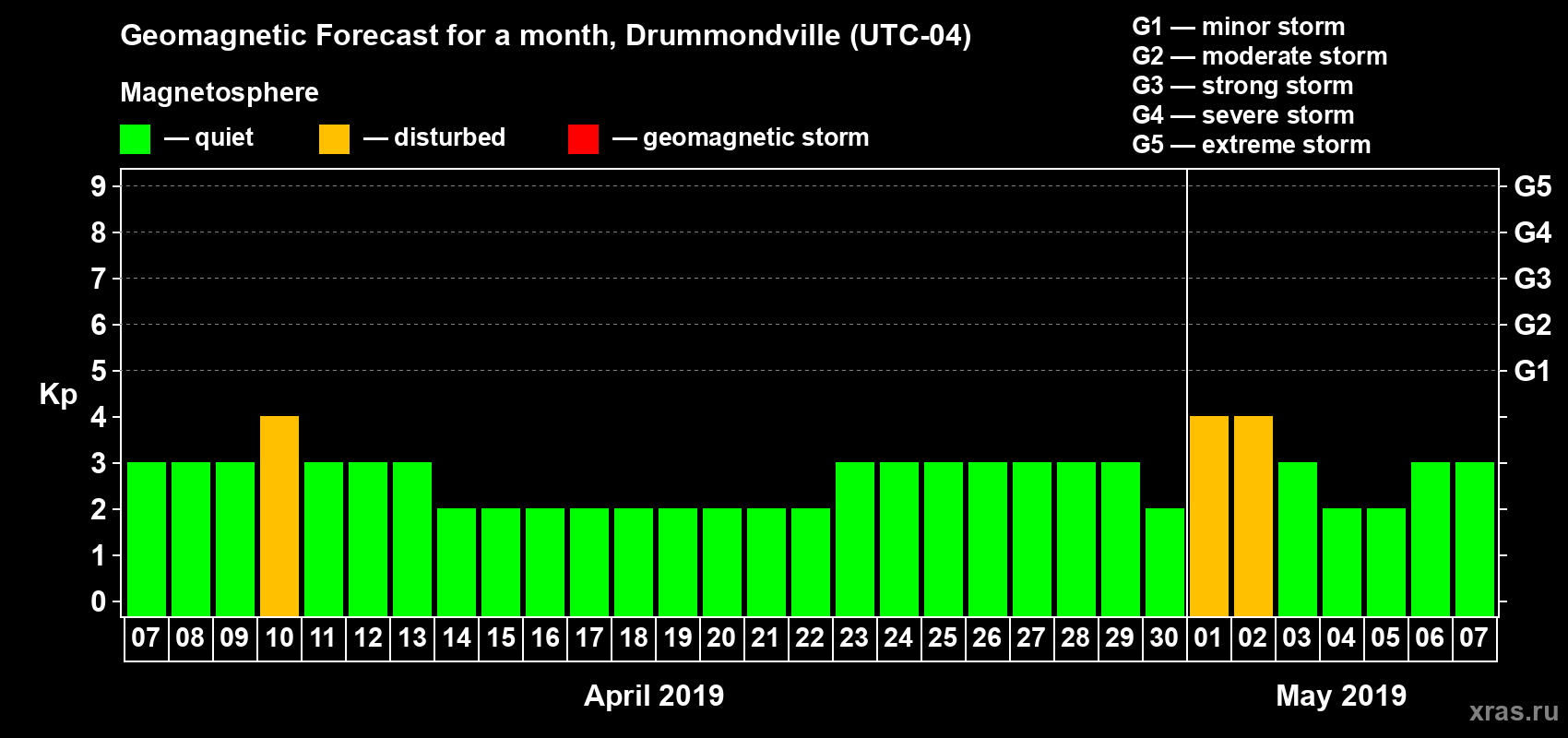 Geomagnetic Forecast for a month, Drummondville (UTC-04)

Magnetosphere

— quiet — disturbed — geomagnetic storm

G1 — minor storm
G2 — moderate storm
G3 — strong storm
G4 — severe storm
G5 — extreme storm

Kp

9 8 7 6 5 4 3 2 1 0

G5 G4 G3 G2 G1

07 08 09 10 11 12 13 14 15 16 17 18 19 20 21 22 23 24 25 26 27 28 29 30 01 02 03 04 05 06 07

April 2019

May 2019

xras.ru